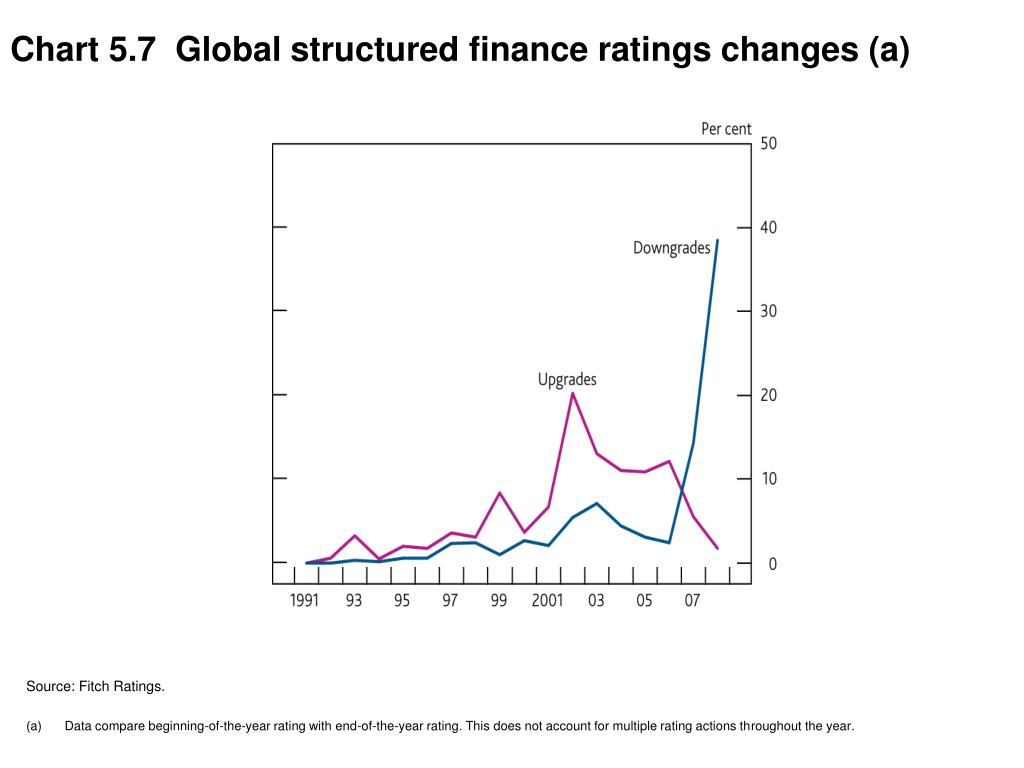 Chart 5.7 Global structured finance ratings changes (a)

Per cent

50

40

30

20

10

0

Downgrades

Upgrades

1991 93 95 97 99 2001 03 05 07

Source: Fitch Ratings.

(a) Data compare beginning-of-the-year rating with end-of-the-year rating. This does not account for multiple rating actions throughout the year.